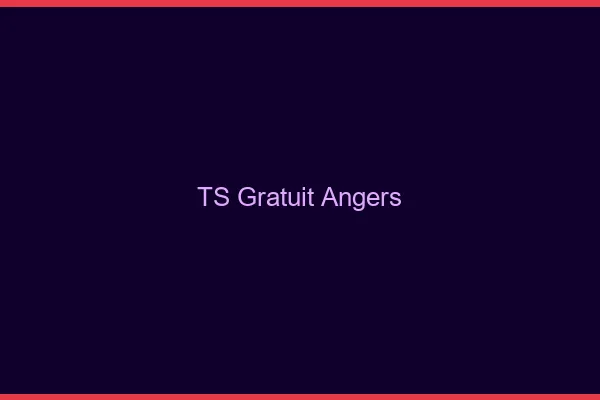 TS Gratuit Angers